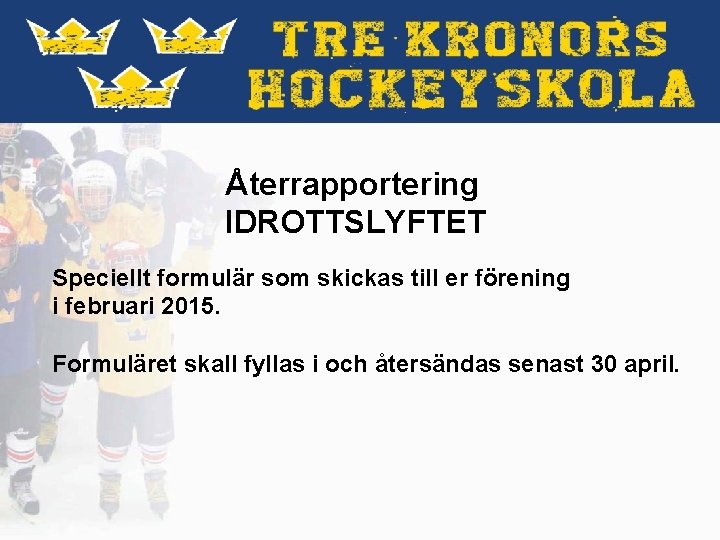 TRE KRONORS HOCKEYSKOLA

Återrapportering
IDROTTSLYFTET

Speciellt formulär som skickas till er förening i februari 2015.

Formuläret skall fyllas i och återsändas senast 30 april.